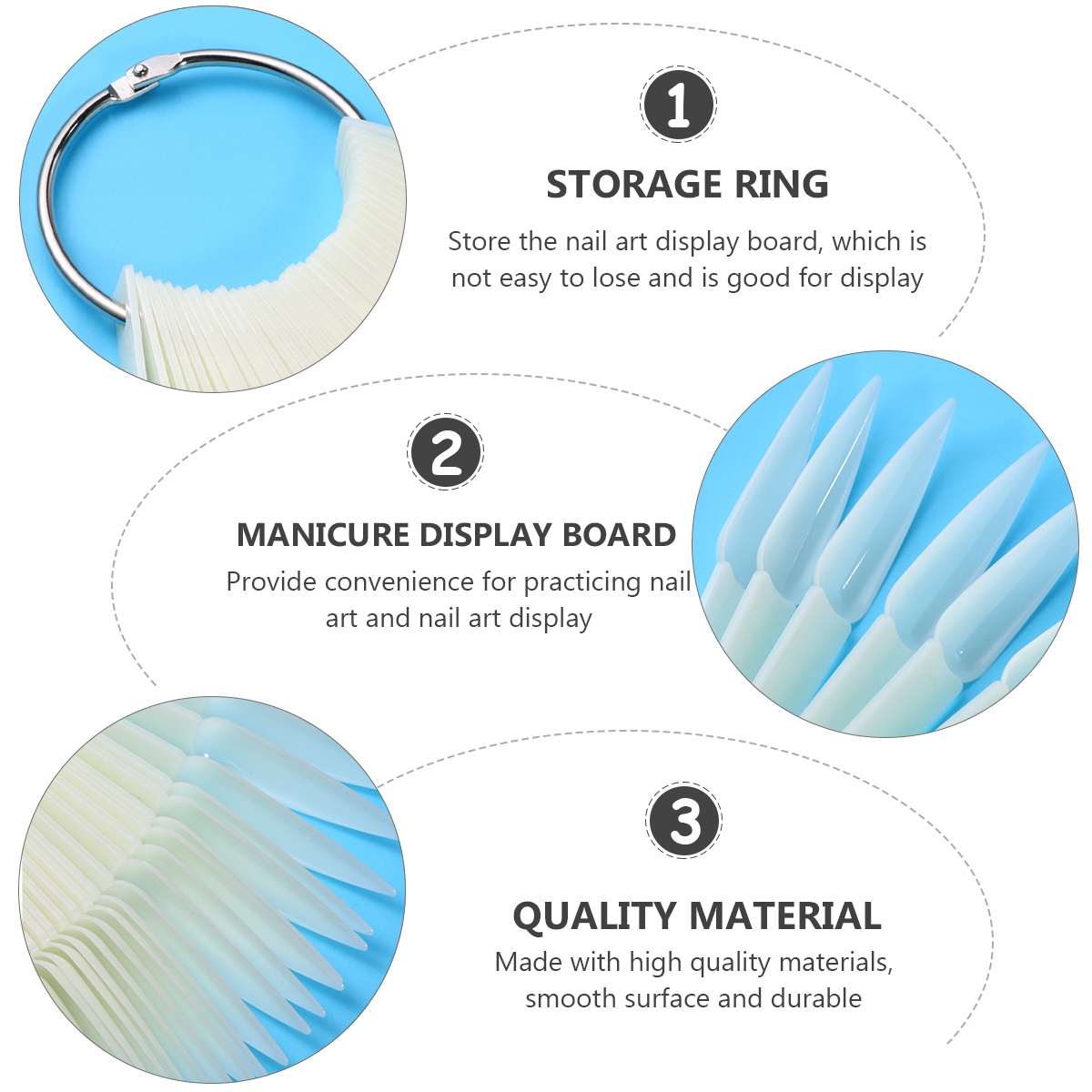 1

STORAGE RING

Store the nail art display board, which is not easy to lose and is good for display

2

MANICURE DISPLAY BOARD

Provide convenience for practicing nail art and nail art display

3

QUALITY MATERIAL

Made with high quality materials, smooth surface and durable